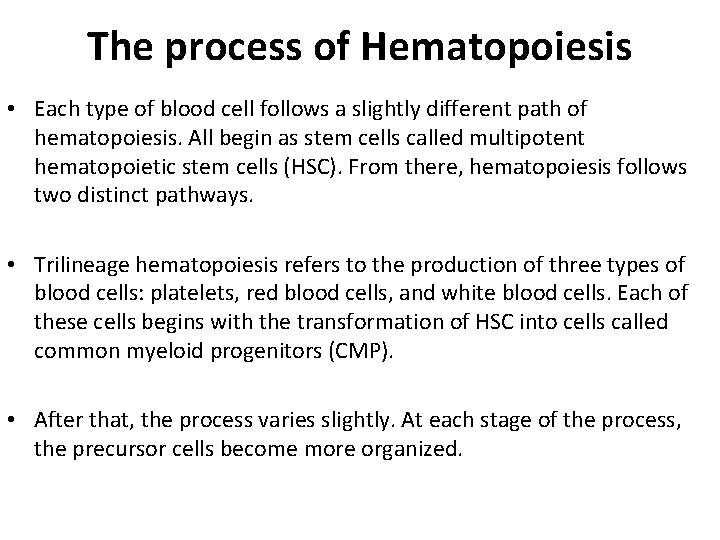 The process of Hematopoiesis

• Each type of blood cell follows a slightly different path of hematopoiesis. All begin as stem cells called multipotent hematopoietic stem cells (HSC). From there, hematopoiesis follows two distinct pathways.

• Trilineage hematopoiesis refers to the production of three types of blood cells: platelets, red blood cells, and white blood cells. Each of these cells begins with the transformation of HSC into cells called common myeloid progenitors (CMP).

• After that, the process varies slightly. At each stage of the process, the precursor cells become more organized.